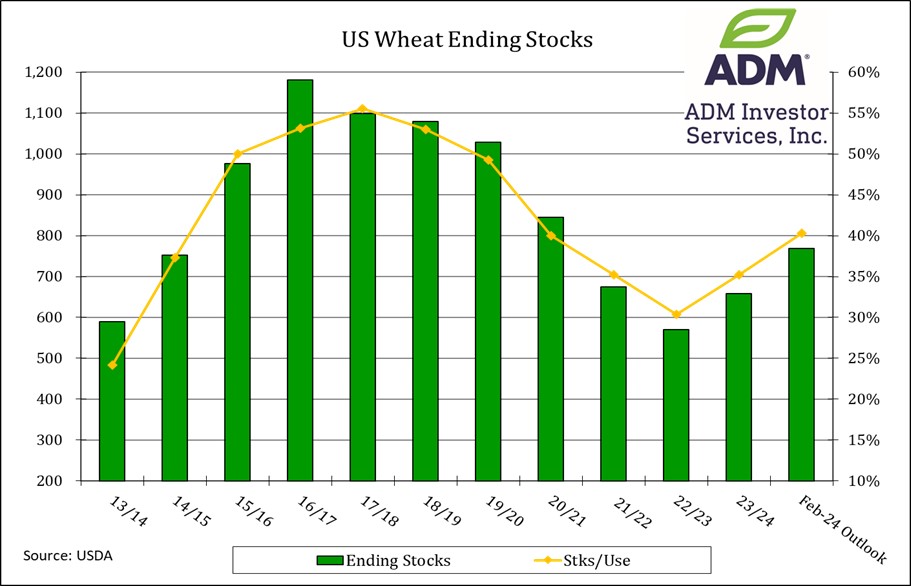 US Wheat Ending Stocks

ADM®

ADM Investor Services, Inc.

1,200
1,100
1,000
900
800
700
600
500
400
300
200

60%
55%
50%
45%
40%
35%
30%
25%
20%
15%
10%

13/14
14/15
15/16
16/17
17/18
18/19
19/20
20/21
21/22
22/23
23/24
Feb-24 Outlook

Source: USDA

Ending Stocks
Stks/Use